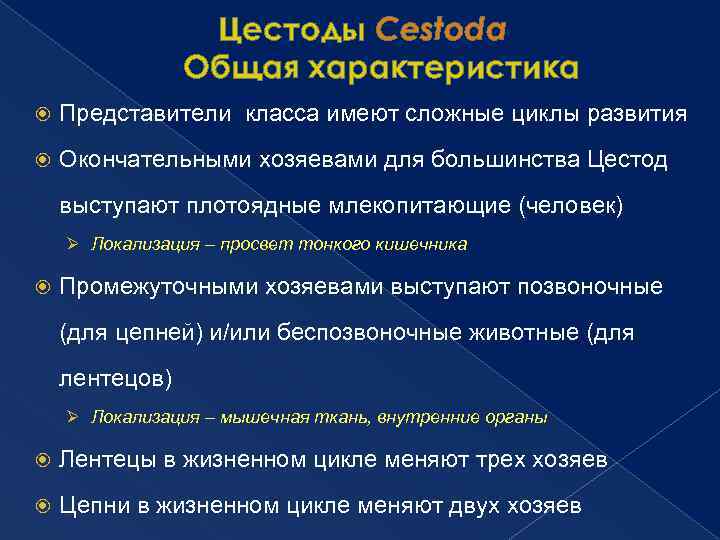 Цестоды Cestoda
Общая характеристика

Представители  класса имеют сложные циклы развития

Окончательными хозяевами для большинства Цестод выступают плотоядные млекопитающие (человек)

Локализация – просвет тонкого кишечника

Промежуточными хозяевами выступают позвоночные (для цепней) и/или беспозвоночные животные (для лентецов)

Локализация – мышечная ткань, внутренние органы

Лентецы в жизненном цикле меняют трех хозяев

Цепни в жизненном цикле меняют двух хозяев